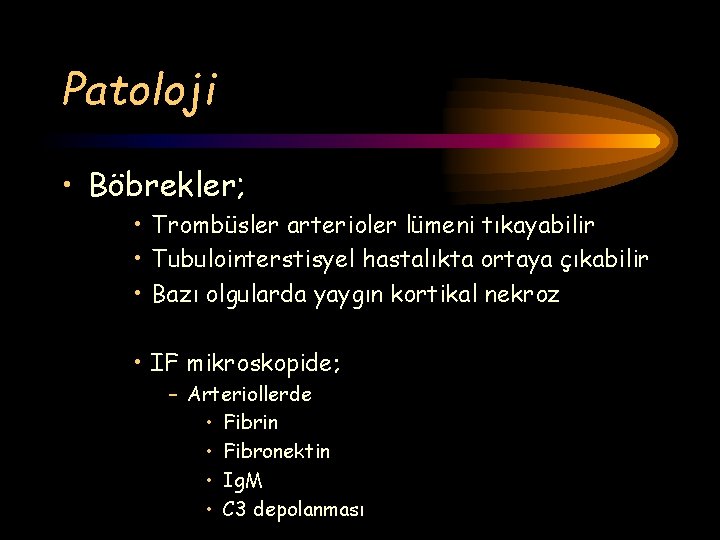 Patoloji

• Böbrekler;
• Trombüsler arterioler lümeni tıkayabilir
• Tubulointerstisyel hastalıkta ortaya çıkabilir
• Bazı olgularda yaygın kortikal nekroz

• IF mikroskopide;
– Arteriollerde
• Fibrin
• Fibronektin
• IgM
• C3 depolanması